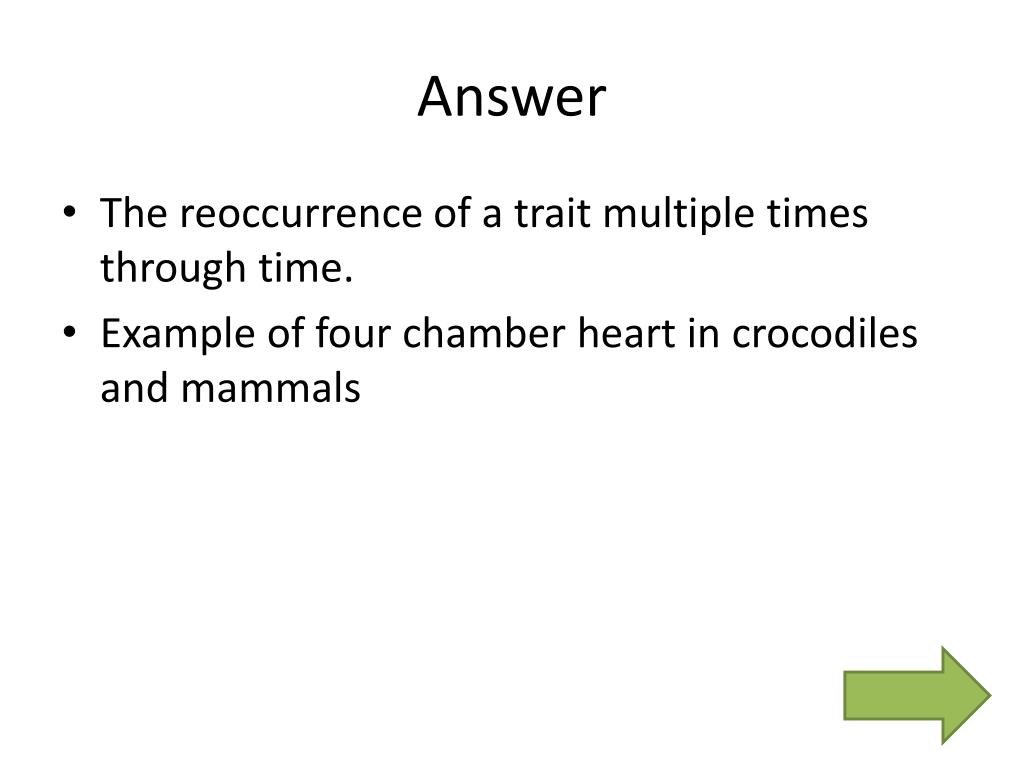 Answer

• The reoccurrence of a trait multiple times through time.

• Example of four chamber heart in crocodiles and mammals